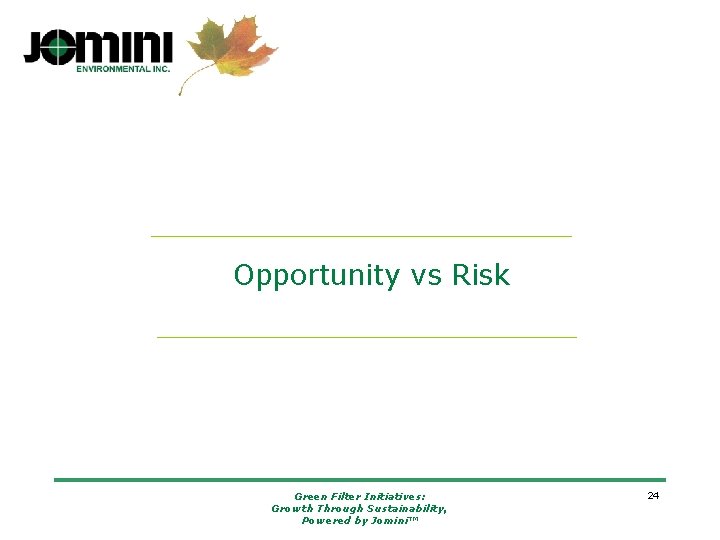 JOMINI
ENVIRONMENTAL INC.

Opportunity vs Risk

Green Filter Initiatives:
Growth Through Sustainability,
Powered by Jomini™

24